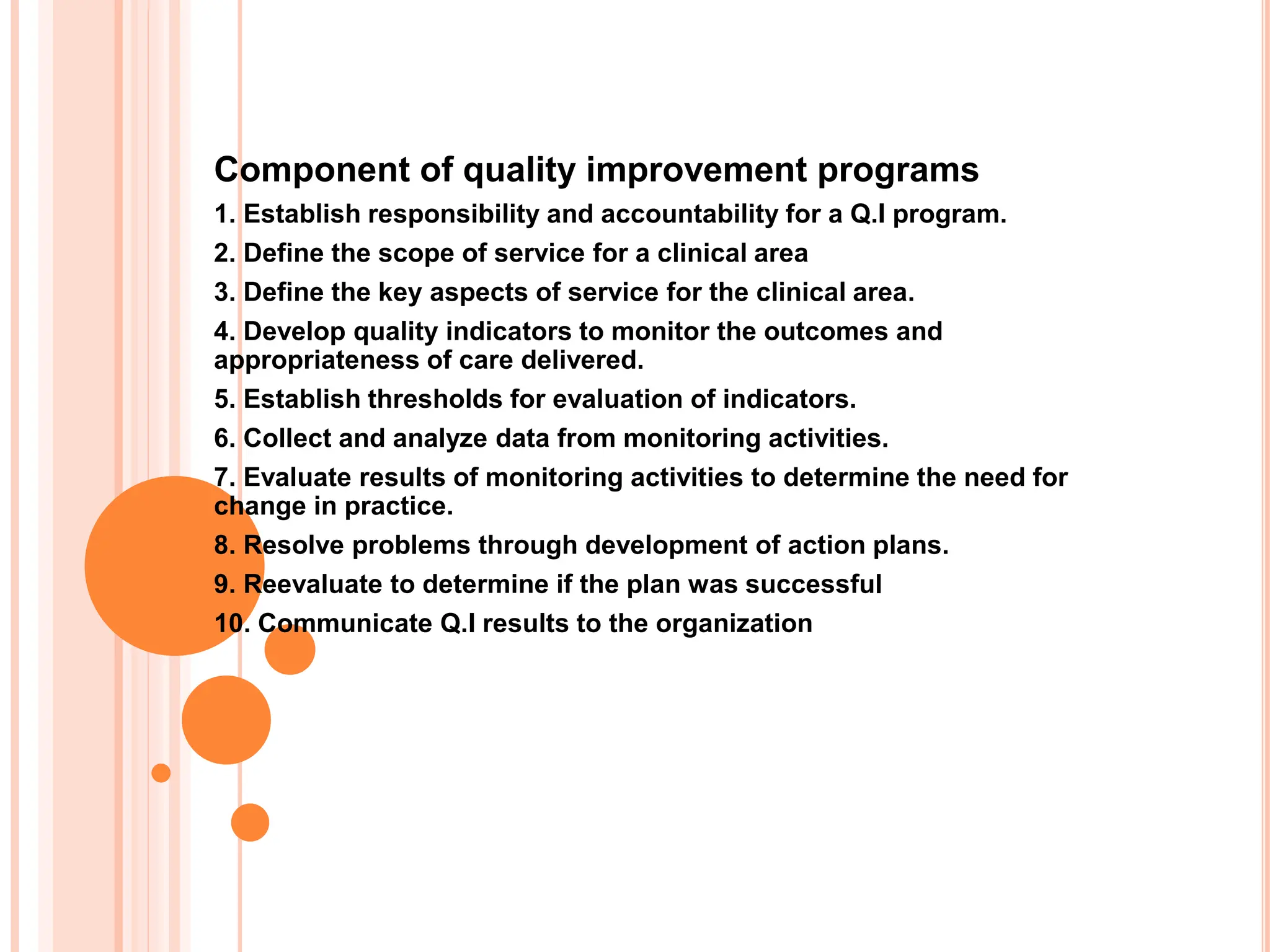 Component of quality improvement programs

1. Establish responsibility and accountability for a Q.I program.

2. Define the scope of service for a clinical area

3. Define the key aspects of service for the clinical area.

4. Develop quality indicators to monitor the outcomes and appropriateness of care delivered.

5. Establish thresholds for evaluation of indicators.

6. Collect and analyze data from monitoring activities.

7. Evaluate results of monitoring activities to determine the need for change in practice.

8. Resolve problems through development of action plans.

9. Reevaluate to determine if the plan was successful

10. Communicate Q.I results to the organization